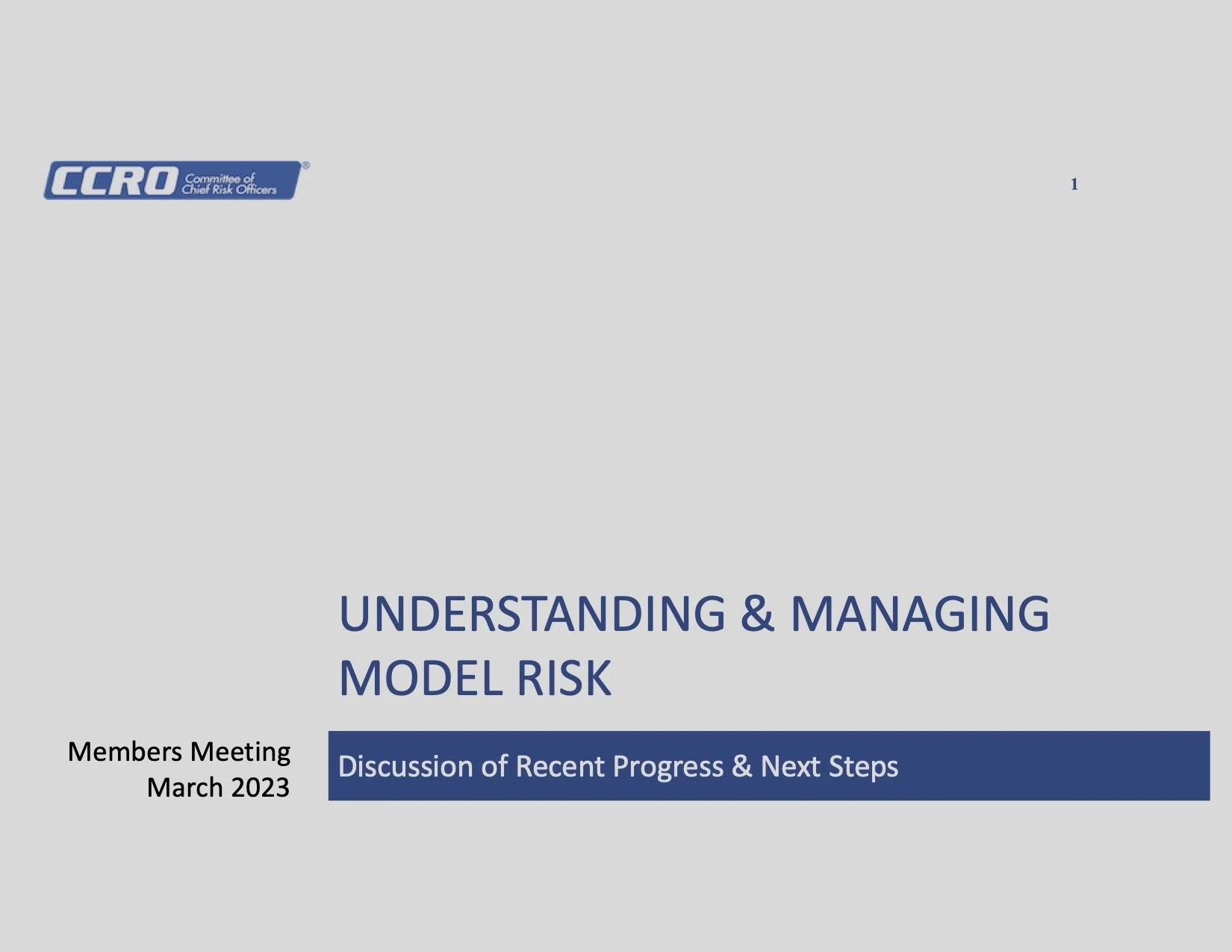 CCRO Committee of Chief Risk Officers®

1

UNDERSTANDING & MANAGING MODEL RISK

Members Meeting
March 2023

Discussion of Recent Progress & Next Steps